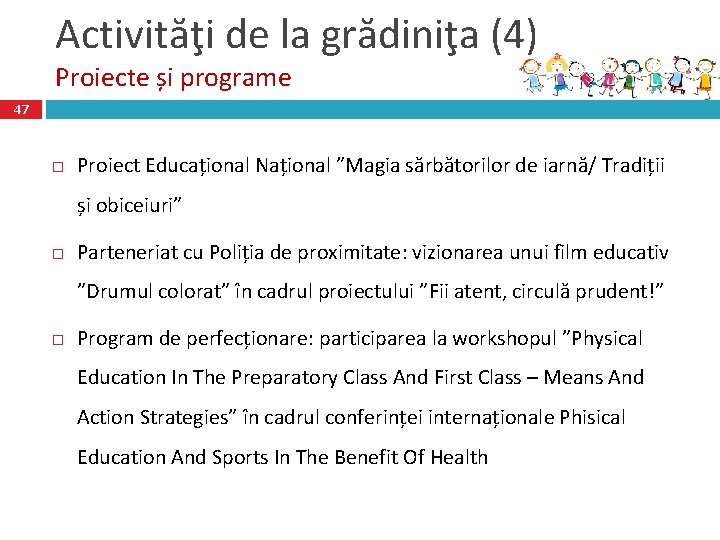 Activităţi de la grădiniţa (4)
Proiecte și programe

47

□ Proiect Educațional Național ”Magia sărbătorilor de iarnă/ Tradiții și obiceiuri”

□ Parteneriat cu Poliția de proximitate: vizionarea unui film educativ ”Drumul colorat” în cadrul proiectului ”Fii atent, circulă prudent!”

□ Program de perfecționare: participarea la workshopul ”Physical Education In The Preparatory Class And First Class – Means And Action Strategies” în cadrul conferinței internaționale Phisical Education And Sports In The Benefit Of Health